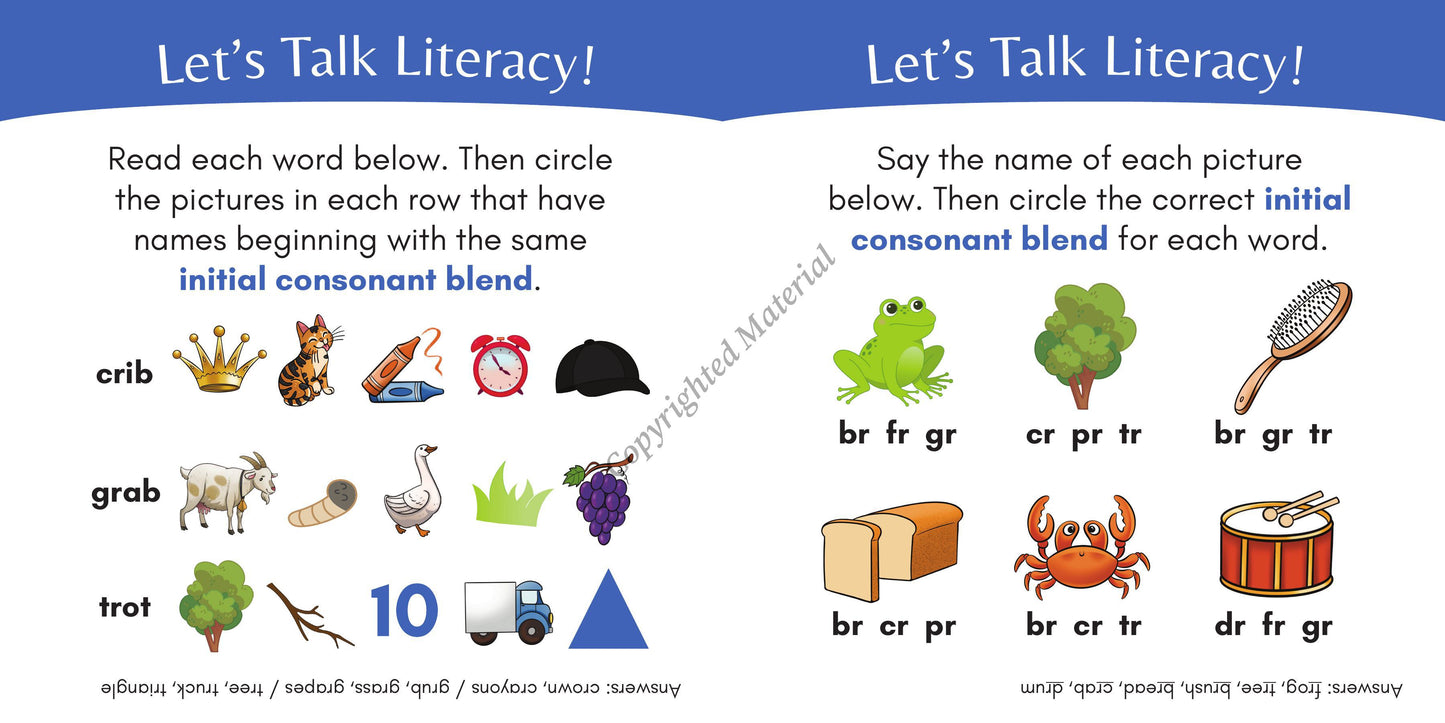 Let's Talk Literacy!

Read each word below. Then circle the pictures in each row that have names beginning with the same **initial consonant blend**.

crib

grab

trot

10

Answers: crown, crayons / grub, grass, grapes / tree, truck, triangle

Copyrighted Material

Let's Talk Literacy!

Say the name of each picture below. Then circle the correct **initial consonant blend** for each word.

br fr gr

cr pr tr

br gr tr

br cr pr

br cr tr

dr fr gr

Answers: frog, tree, brush, bread, crab, drum